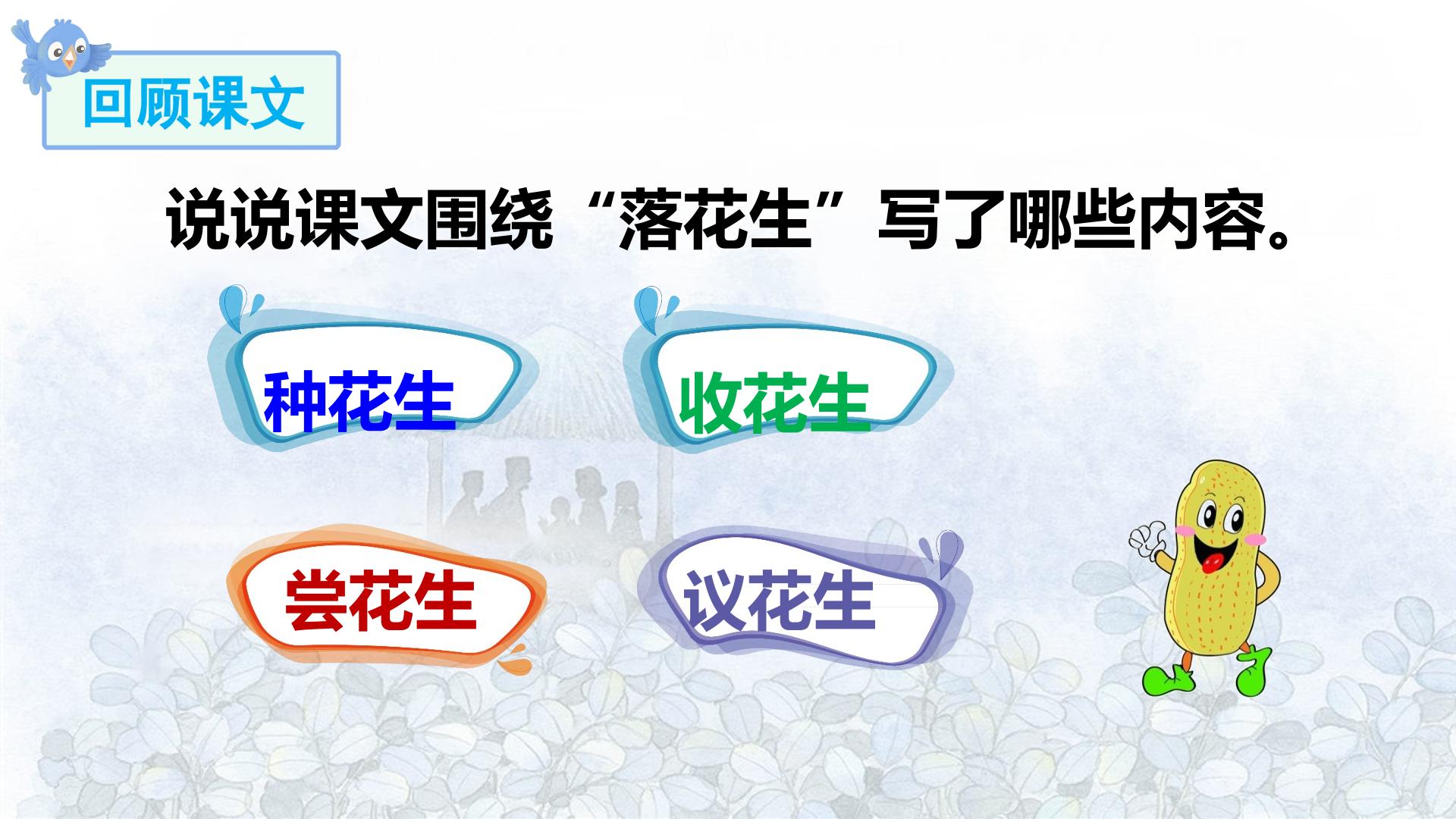 回顾课文

说说课文围绕“落花生”写了哪些内容。

种花生

收花生

尝花生

议花生